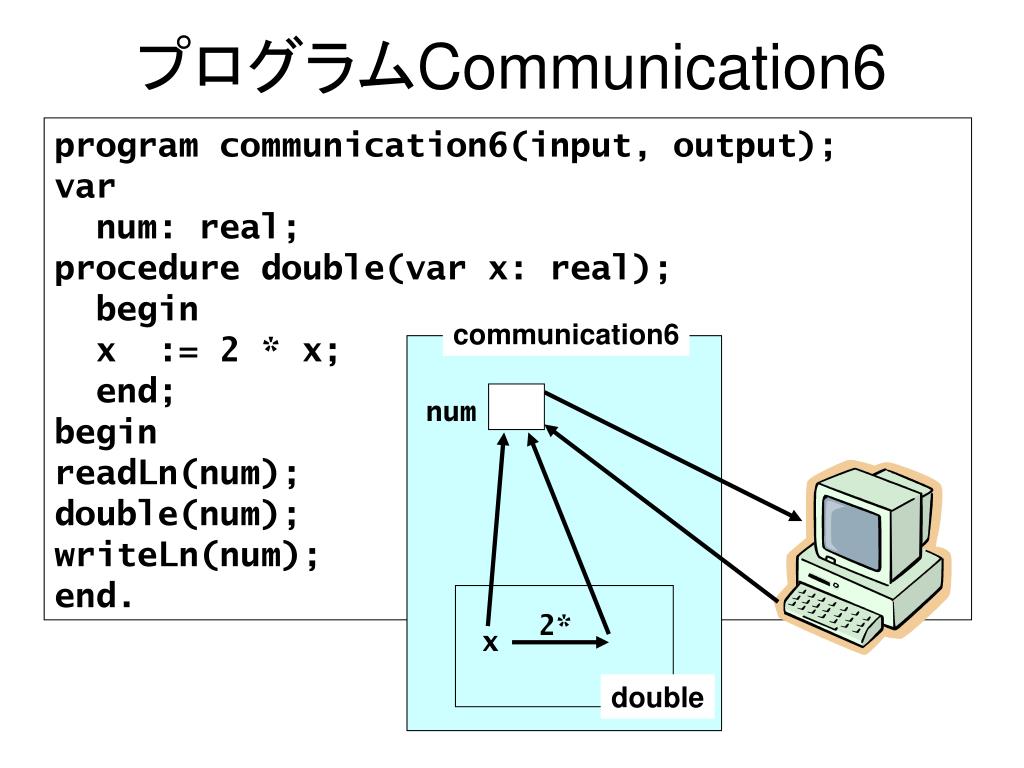 プログラムCommunication6

program communication6(input, output);
var
  num: real;
procedure double(var x: real);
  begin
  x  := 2 * x;
  end;
begin
readLn(num);
double(num);
writeLn(num);
end.

communication6

num

x

2*

double